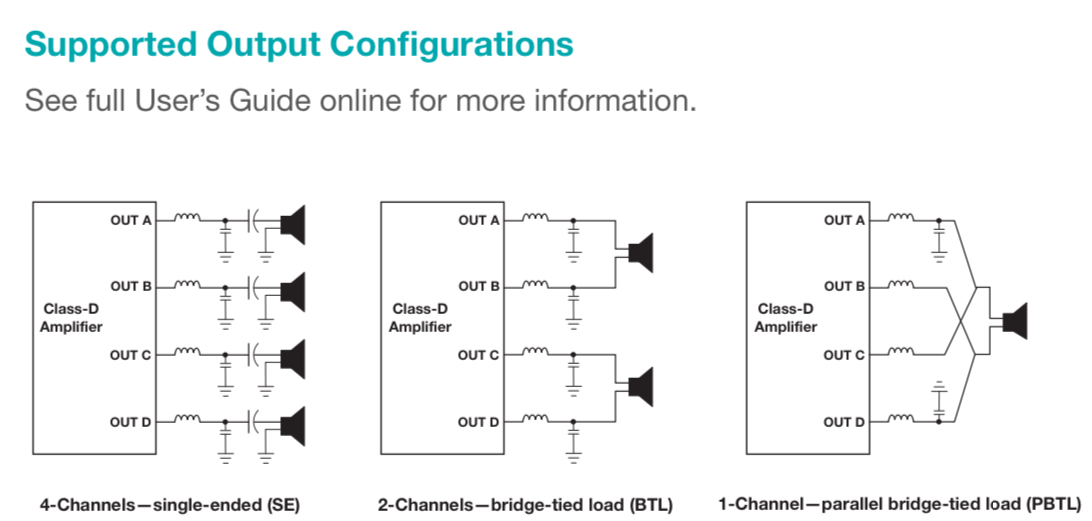 Supported Output Configurations

See full User's Guide online for more information.

Class-D Amplifier

OUT A

OUT B

OUT C

OUT D

4-Channels—single-ended (SE)

Class-D Amplifier

OUT A

OUT B

OUT C

OUT D

2-Channels—bridge-tied load (BTL)

Class-D Amplifier

OUT A

OUT B

OUT C

OUT D

1-Channel—parallel bridge-tied load (PBTL)